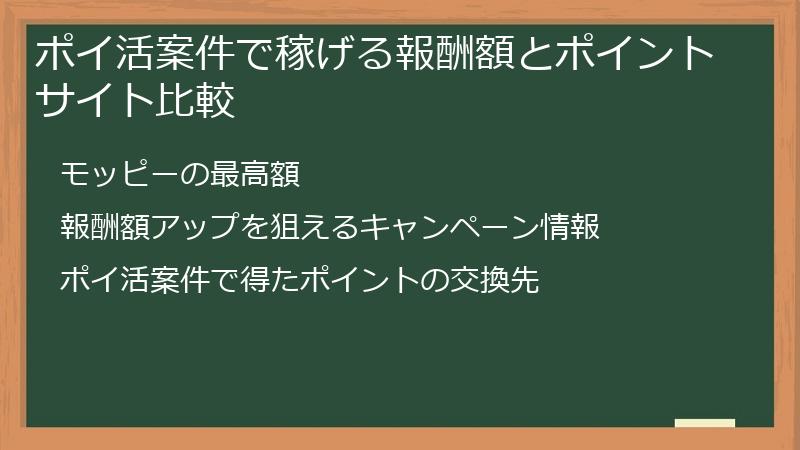 ポイ活案件で稼げる報酬額とポイントサイト比較

モッピーの最高額

報酬額アップを狙えるキャンペーン情報

ポイ活案件で得たポイントの交換先